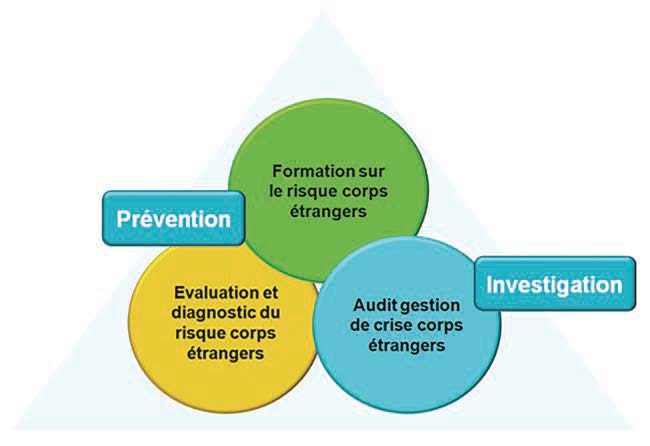 Formation sur le risque corps étrangers

Prévention

Evaluation et diagnostic du risque corps étrangers

Audit gestion de crise corps étrangers

Investigation